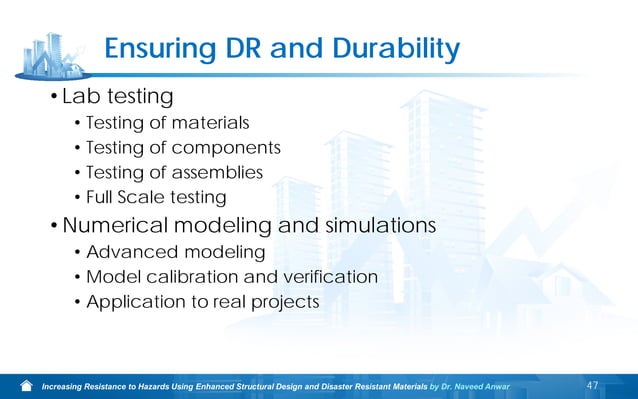 Ensuring DR and Durability

• Lab testing
  • Testing of materials
  • Testing of components
  • Testing of assemblies
  • Full Scale testing
• Numerical modeling and simulations
  • Advanced modeling
  • Model calibration and verification
  • Application to real projects

Increasing Resistance to Hazards Using Enhanced Structural Design and Disaster Resistant Materials by Dr. Naveed Anwar 47